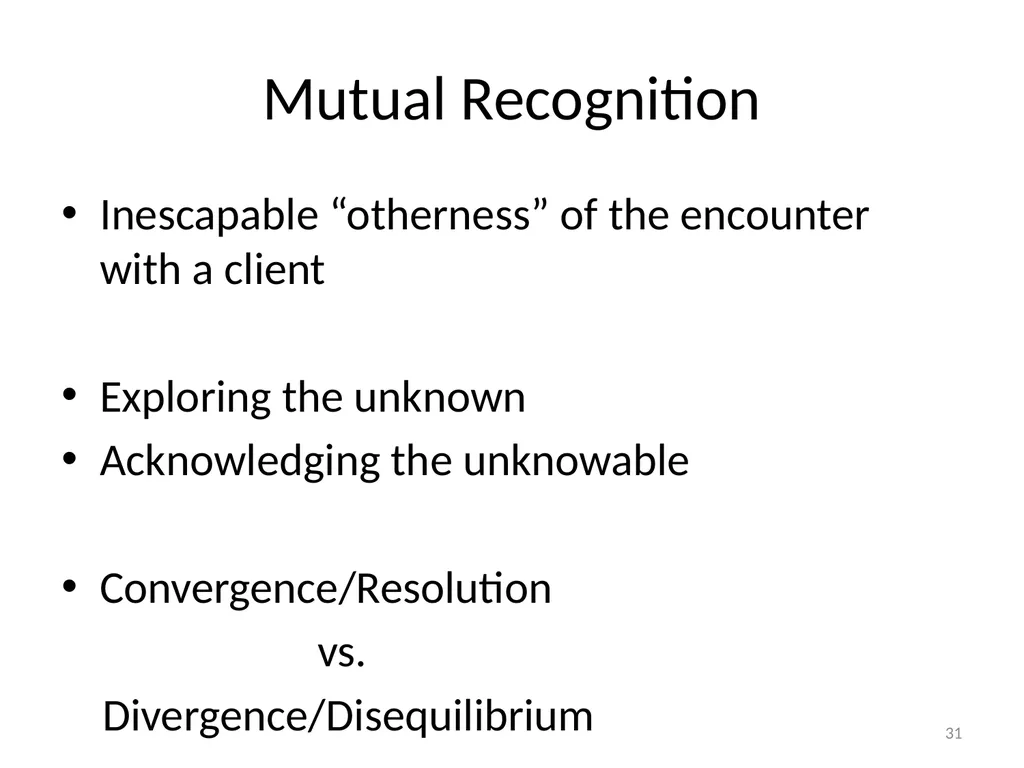 Mutual Recognition

• Inescapable “otherness” of the encounter with a client

• Exploring the unknown
• Acknowledging the unknowable

• Convergence/Resolution
vs.
Divergence/Disequilibrium

31